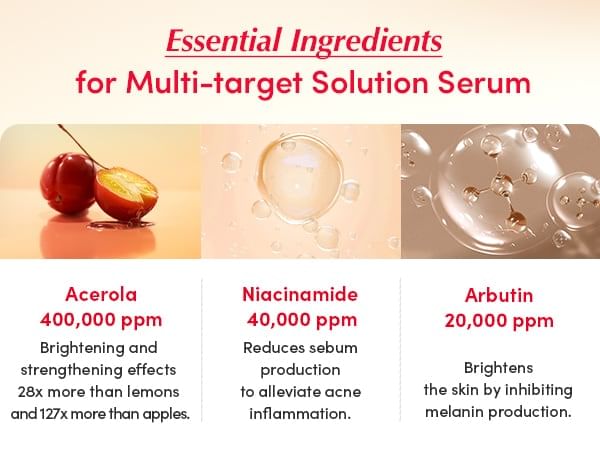 Essential Ingredients
for Multi-target Solution Serum

Acerola
400,000 ppm
Brightening and strengthening effects 28x more than lemons and 127x more than apples.

Niacinamide
40,000 ppm
Reduces sebum production to alleviate acne inflammation.

Arbutin
20,000 ppm
Brightens the skin by inhibiting melanin production.